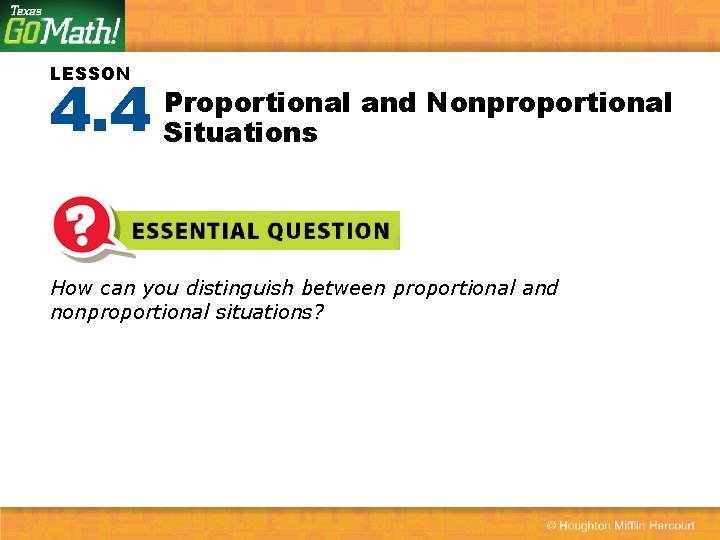 Texas GoMath!

LESSON 4.4 Proportional and Nonproportional Situations

ESSENTIAL QUESTION

How can you distinguish between proportional and nonproportional situations?

© Houghton Mifflin Harcourt